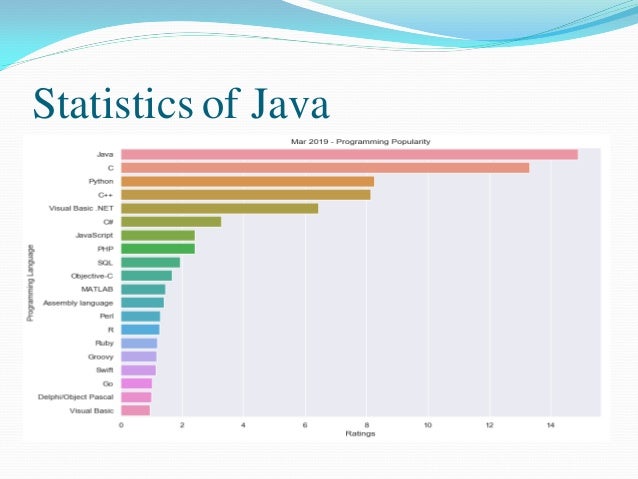 Statistics of Java

Mar 2019 - Programming Popularity

Programming Language

Java
C
Python
C++
Visual Basic .NET
C#
JavaScript
PHP
SQL
Objective-C
MATLAB
Assembly language
Perl
R
Ruby
Groovy
Swift
Go
Delphi/Object Pascal
Visual Basic

0 2 4 6 8 10 12 14

Ratings